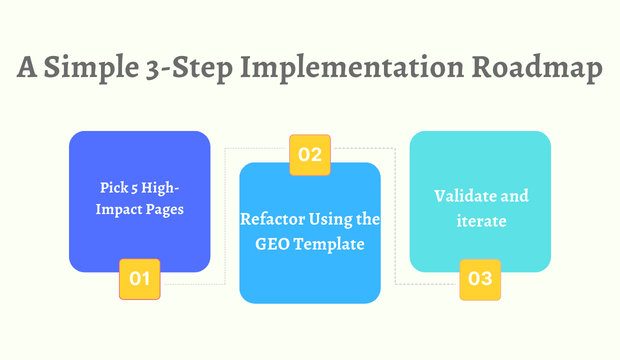 A Simple 3-Step Implementation Roadmap

Pick 5 High-Impact Pages

01

02

Refactor Using the GEO Template

Validate and iterate

03